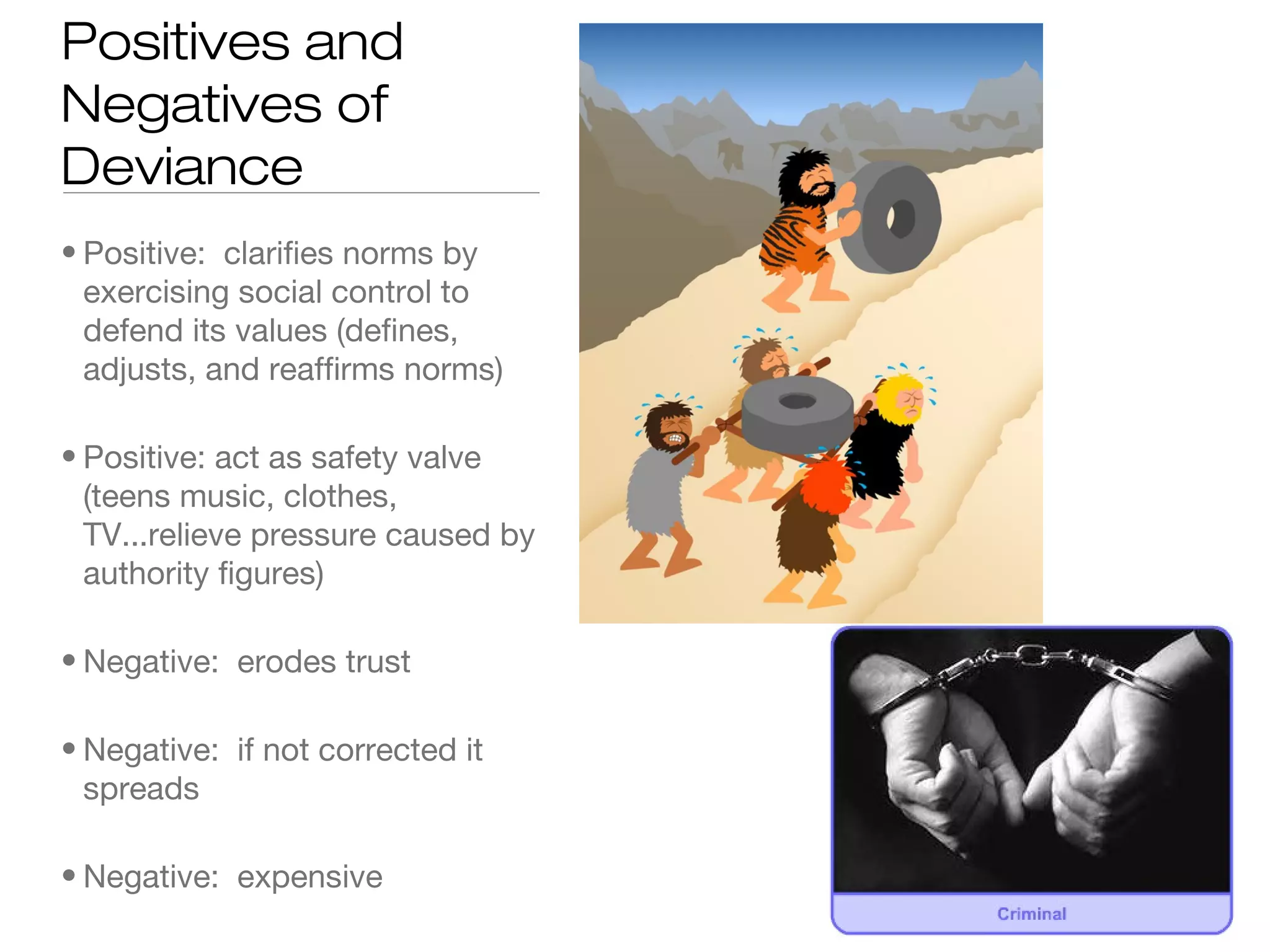 Positives and Negatives of Deviance

• Positive: clarifies norms by exercising social control to defend its values (defines, adjusts, and reaffirms norms)

• Positive: act as safety valve (teens music, clothes, TV...relieve pressure caused by authority figures)

• Negative: erodes trust

• Negative: if not corrected it spreads

• Negative: expensive

Criminal